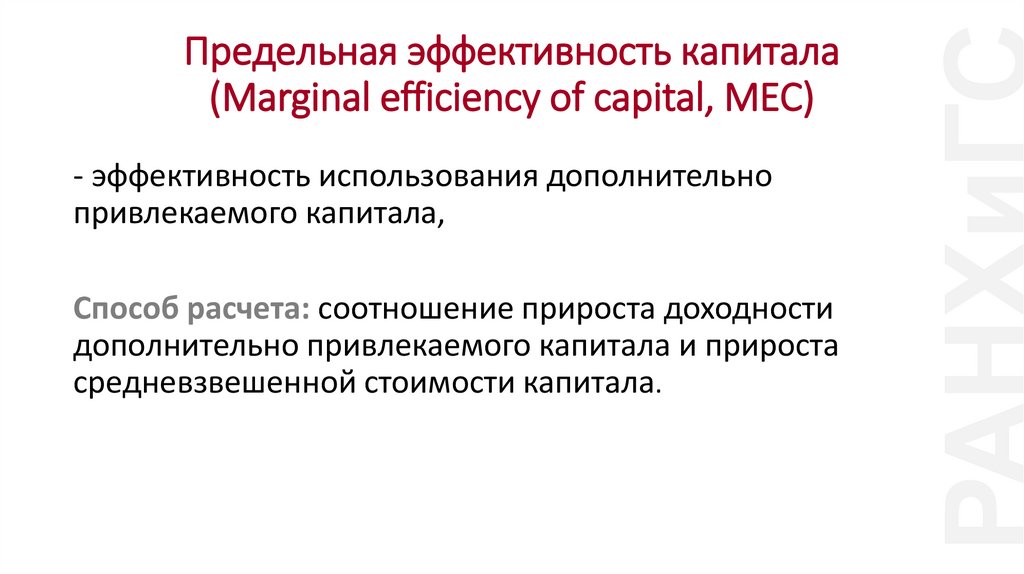 Предельная эффективность капитала
(Marginal efficiency of capital, MEC)

- эффективность использования дополнительно привлекаемого капитала,

Способ расчета: соотношение прироста доходности дополнительно привлекаемого капитала и прироста средневзвешенной стоимости капитала.

РАНХиГС